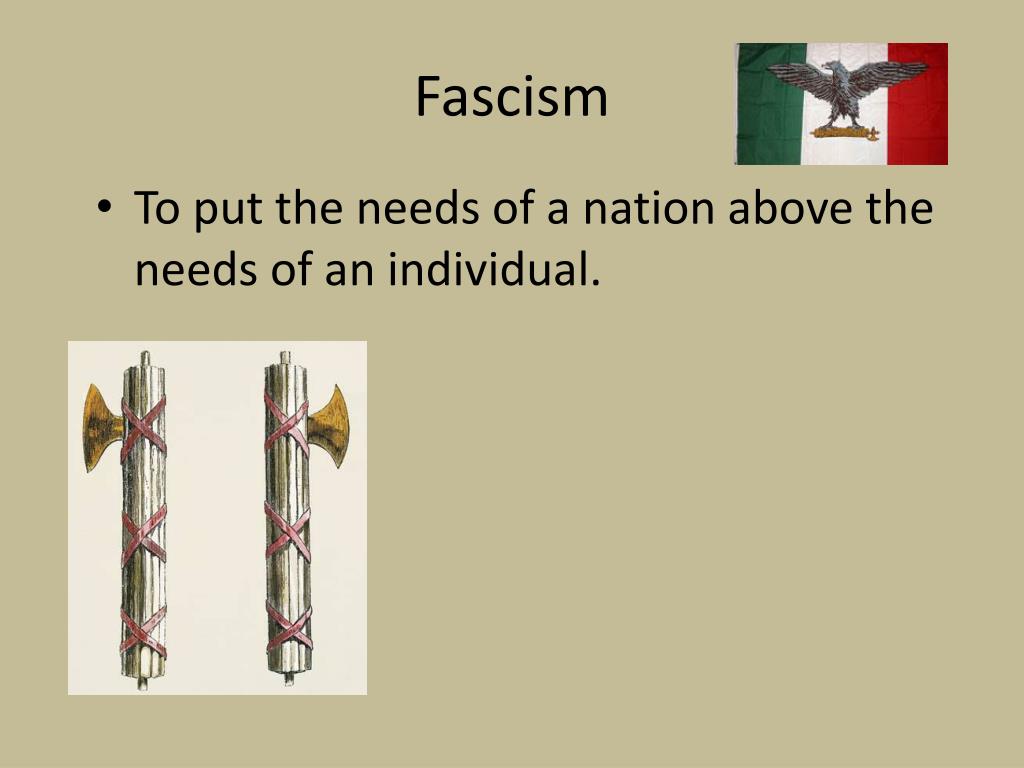 Fascism

• To put the needs of a nation above the needs of an individual.